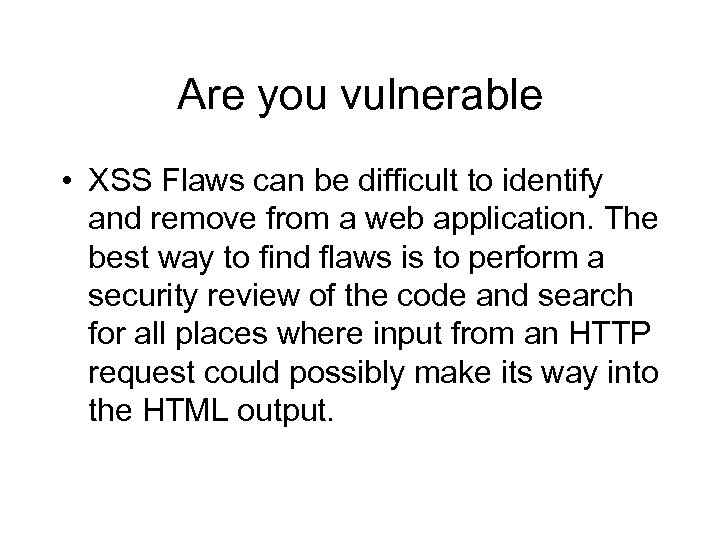 Are you vulnerable

• XSS Flaws can be difficult to identify and remove from a web application. The best way to find flaws is to perform a security review of the code and search for all places where input from an HTTP request could possibly make its way into the HTML output.